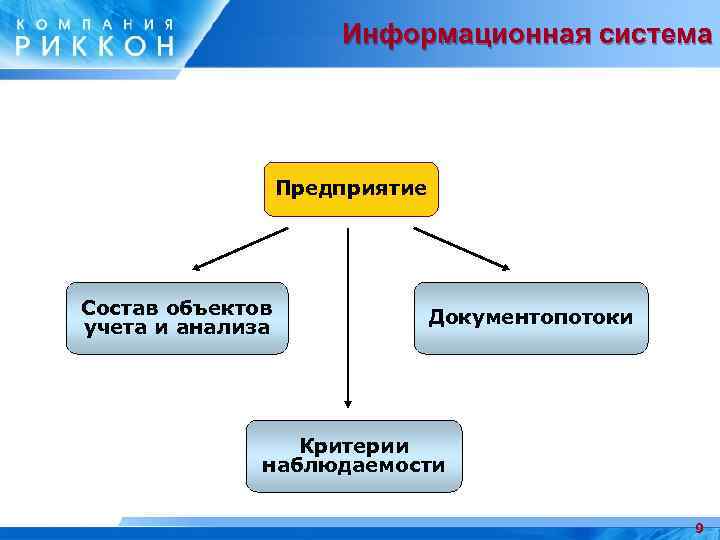 КОМПАНИЯ
РИККОН

Информационная система

Предприятие

Состав объектов учета и анализа

Документопотоки

Критерии наблюдаемости

9